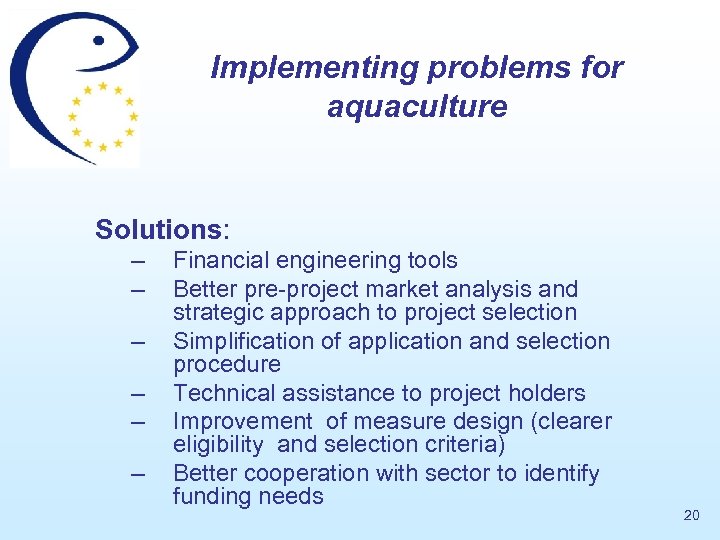 Implementing problems for aquaculture

Solutions:

– Financial engineering tools
– Better pre-project market analysis and strategic approach to project selection
– Simplification of application and selection procedure
– Technical assistance to project holders
– Improvement of measure design (clearer eligibility and selection criteria)
– Better cooperation with sector to identify funding needs

20